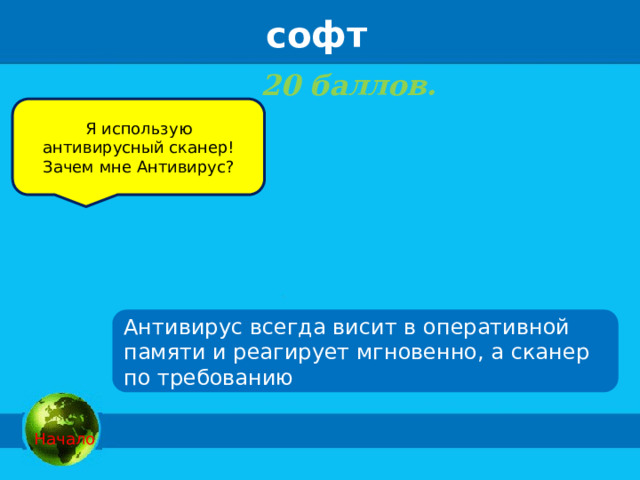 софт

20 баллов.

Я использую антивирусный сканер! Зачем мне Антивирус?

Антивирус всегда висит в оперативной памяти и реагирует мгновенно, а сканер по требованию

Начало